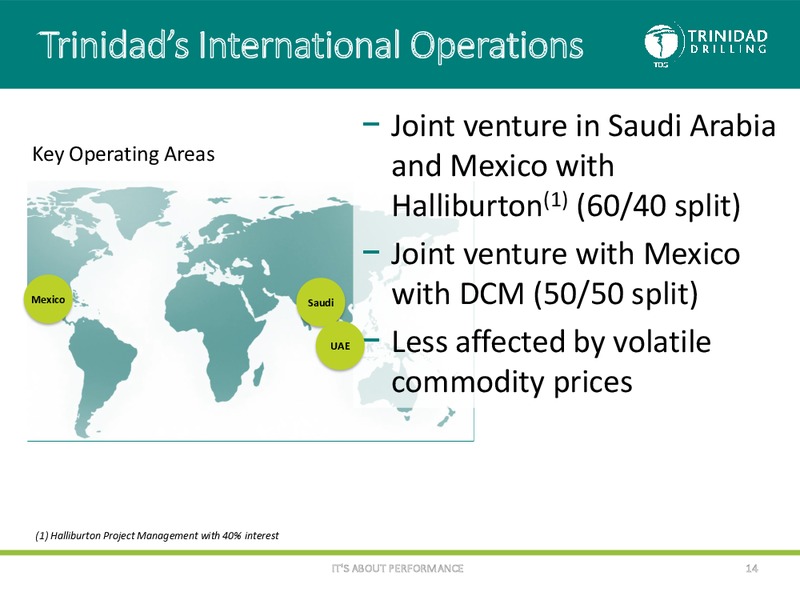 Trinidad's International Operations

TRINIDAD DRILLING
TDG

Key Operating Areas

Mexico
Saudi
UAE

− Joint venture in Saudi Arabia and Mexico with Halliburton$^{(1)}$ (60/40 split)
− Joint venture with Mexico with DCM (50/50 split)
− Less affected by volatile commodity prices

(1) Halliburton Project Management with 40% interest

IT'S ABOUT PERFORMANCE
14